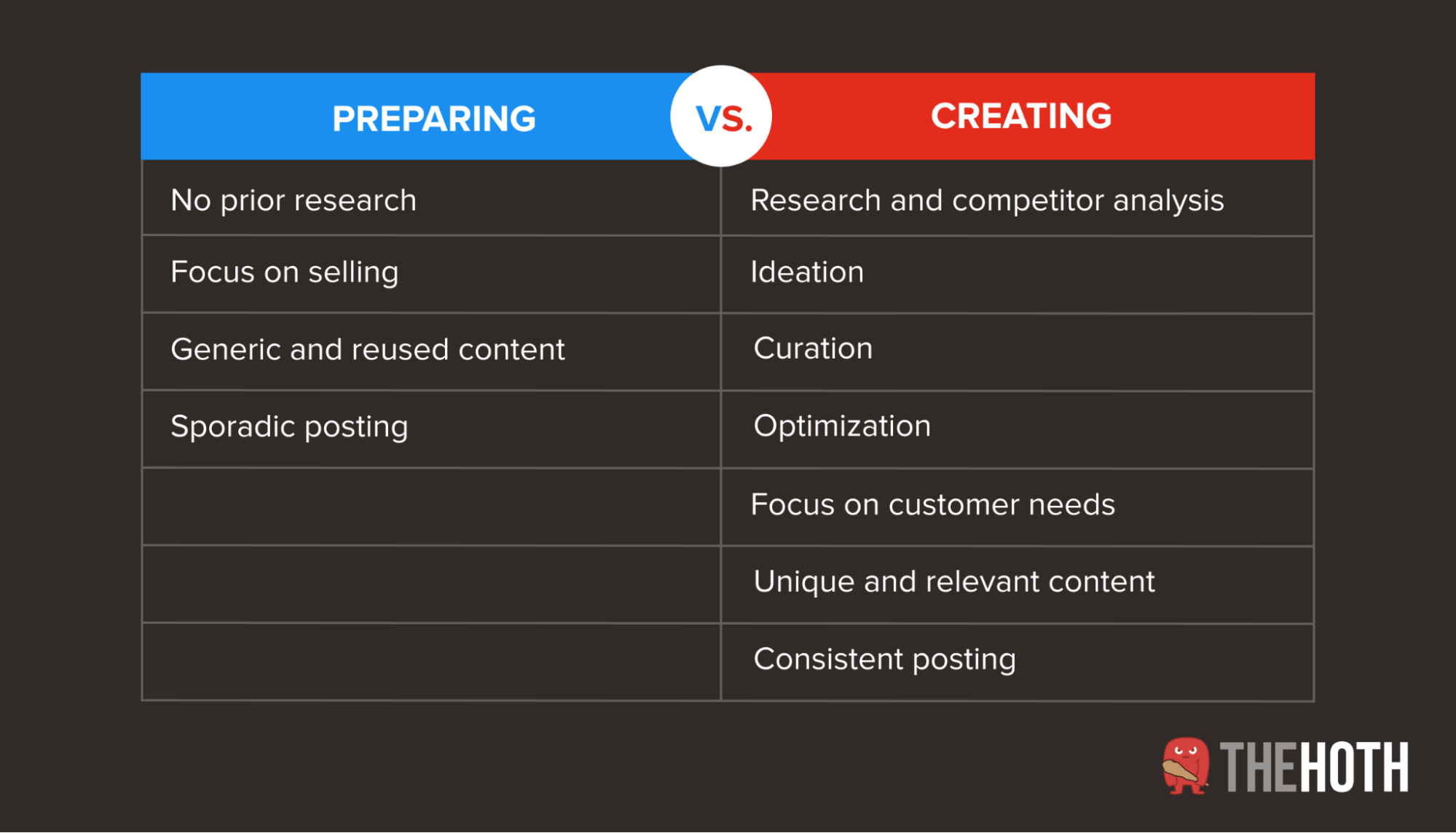 | PREPARING | VS. | CREATING |
|---|---|---|
| No prior research | | Research and competitor analysis |
| Focus on selling | | Ideation |
| Generic and reused content | | Curation |
| Sporadic posting | | Optimization |
| | | Focus on customer needs |
| | | Unique and relevant content |
| | | Consistent posting |

THEHOTH